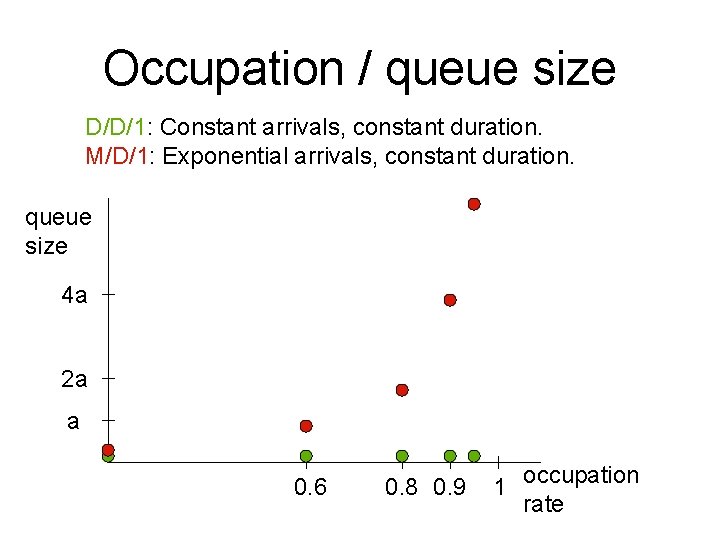 Occupation / queue size

D/D/1: Constant arrivals, constant duration.
M/D/1: Exponential arrivals, constant duration.

queue size

4a

2a

a

0.6 0.8 0.9 1

occupation rate